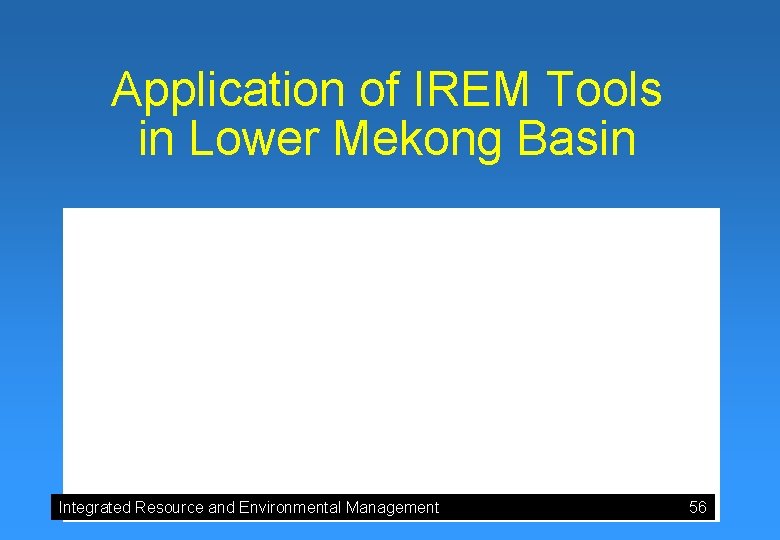 Application of IREM Tools in Lower Mekong Basin

Integrated Resource and Environmental Management 56